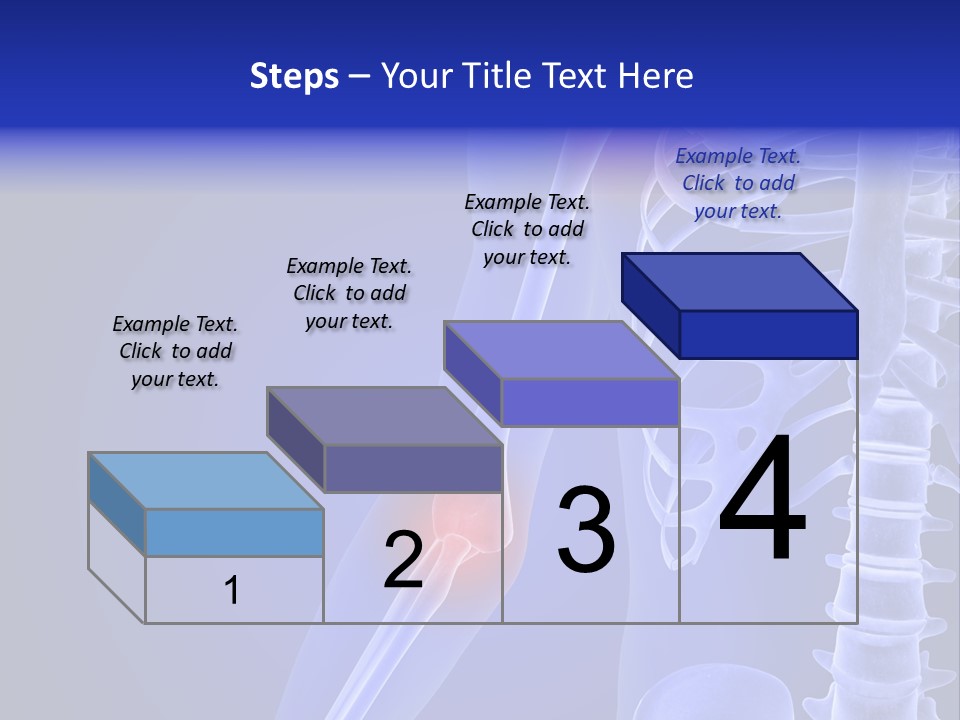 Steps – Your Title Text Here

Example Text. Click to add your text.

Example Text. Click to add your text.

Example Text. Click to add your text.

Example Text. Click to add your text.

1

2

3

4